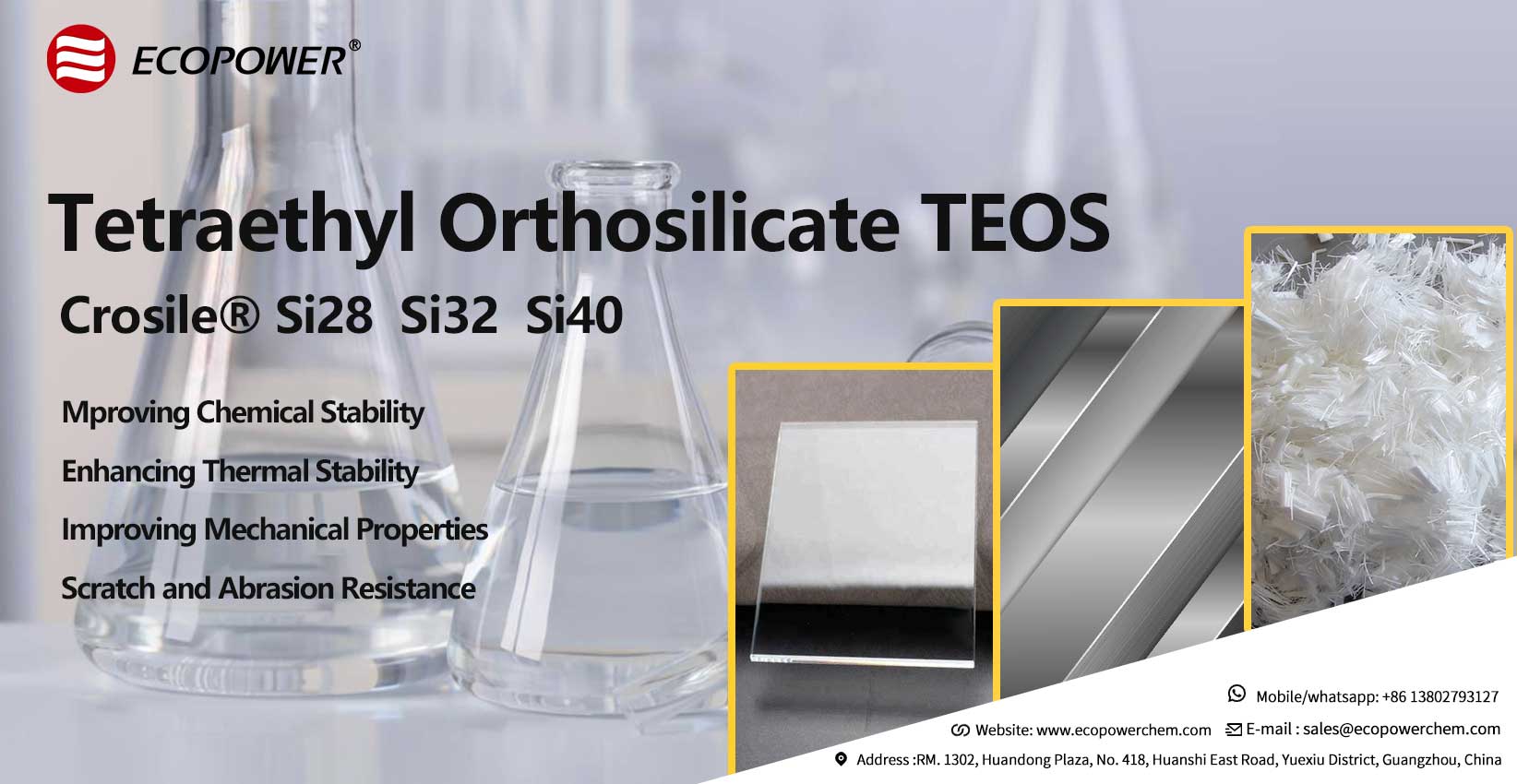 ECOPOWER®

Tetraethyl Orthosilicate TEOS

Crosile® Si28 Si32 Si40

Mproving Chemical Stability

Enhancing Thermal Stability

Improving Mechanical Properties

Scratch and Abrasion Resistance

Mobile/whatsapp: +86 13802793127

Website: www.ecopowerchem.com E-mail : sales@ecopowerchem.com

Address :RM. 1302, Huandong Plaza, No. 418, Huanshi East Road, Yuexiu District, Guangzhou, China